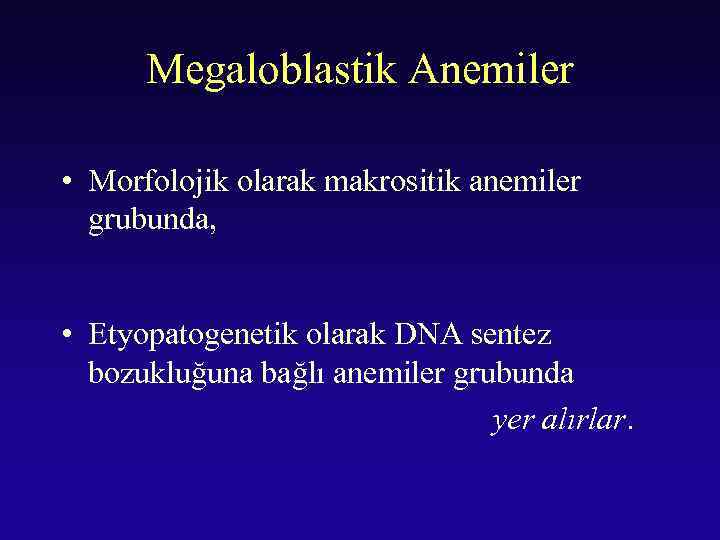 Megaloblastik Anemiler

• Morfolojik olarak makrositik anemiler grubunda,

• Etyopatogenetik olarak DNA sentez bozukluğuna bağlı anemiler grubunda

yer alırlar.